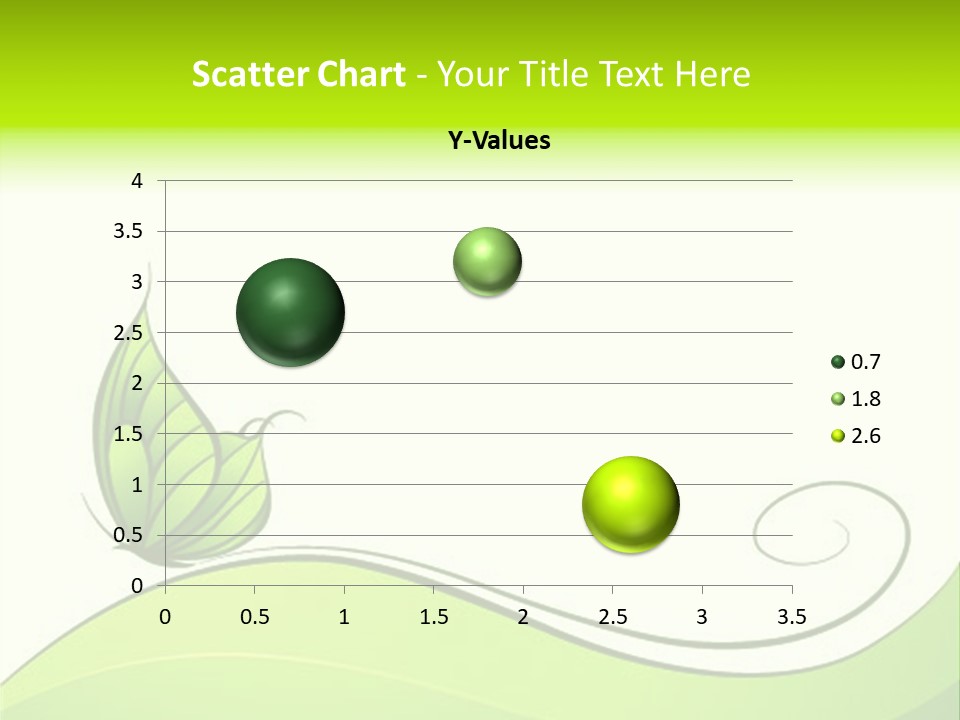 Scatter Chart - Your Title Text Here

Y-Values

4
3.5
3
2.5
2
1.5
1
0.5
0

0 0.5 1 1.5 2 2.5 3 3.5

0.7
1.8
2.6